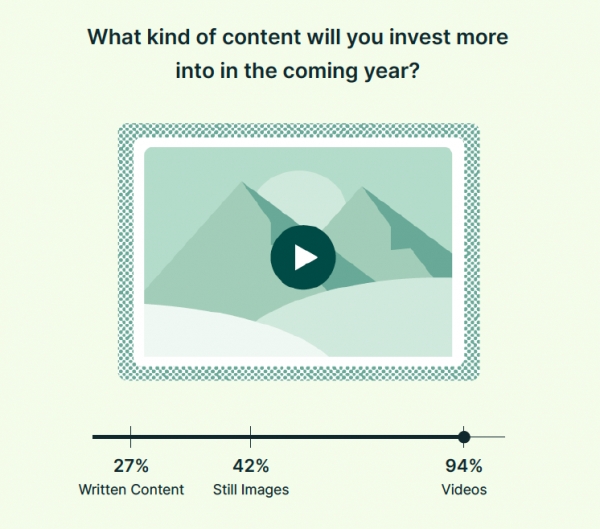 What kind of content will you invest more into in the coming year?

27%
Written Content

42%
Still Images

94%
Videos